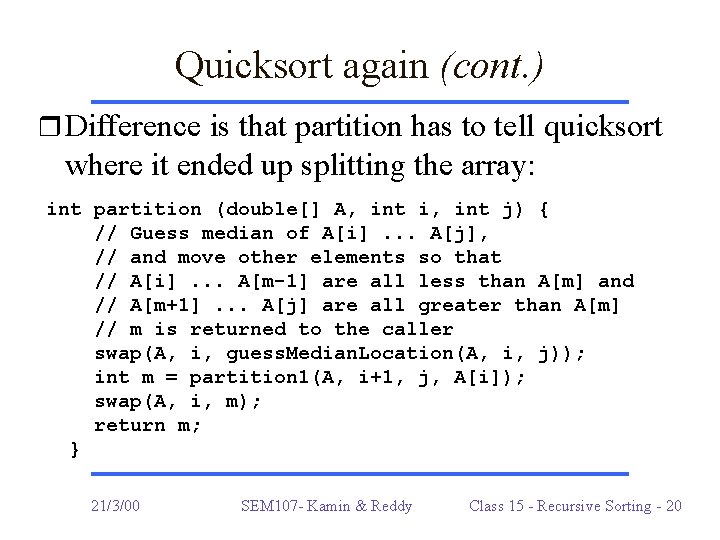 Quicksort again (cont.)

❒ Difference is that partition has to tell quicksort where it ended up splitting the array:

int partition (double[] A, int i, int j) {
    // Guess median of A[i] ... A[j],
    // and move other elements so that
    // A[i] ... A[m-1] are all less than A[m] and
    // A[m+1] ... A[j] are all greater than A[m]
    // m is returned to the caller
    swap(A, i, guessMedianLocation(A, i, j));
    int m = partition1(A, i+1, j, A[i]);
    swap(A, i, m);
    return m;
  }

21/3/00    SEM107- Kamin & Reddy    Class 15 - Recursive Sorting - 20